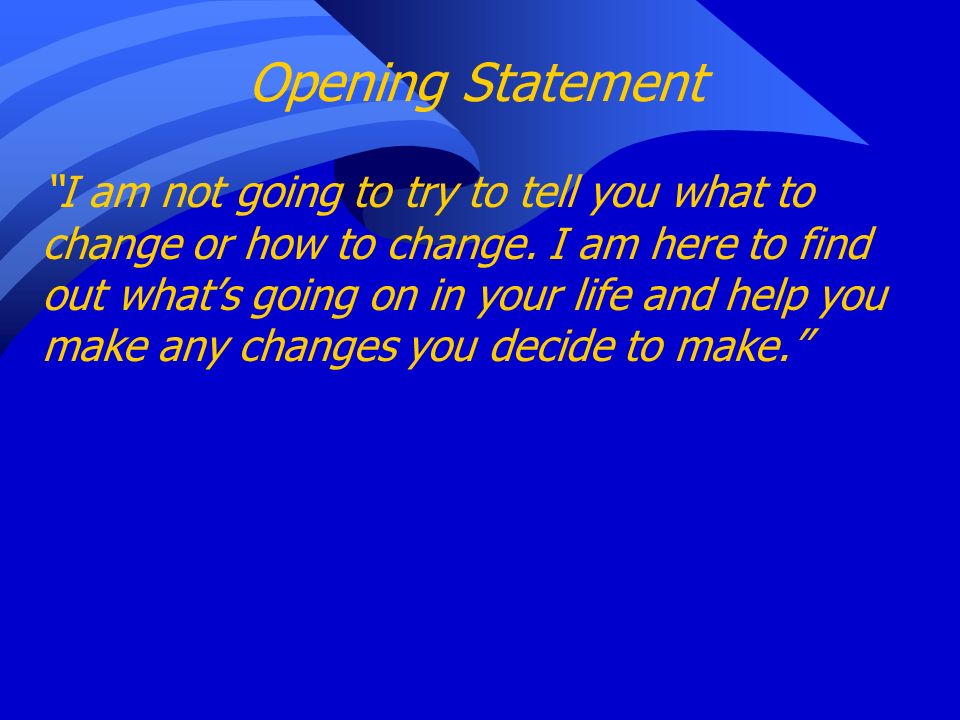 Opening Statement

“I am not going to try to tell you what to change or how to change. I am here to find out what’s going on in your life and help you make any changes you decide to make.”